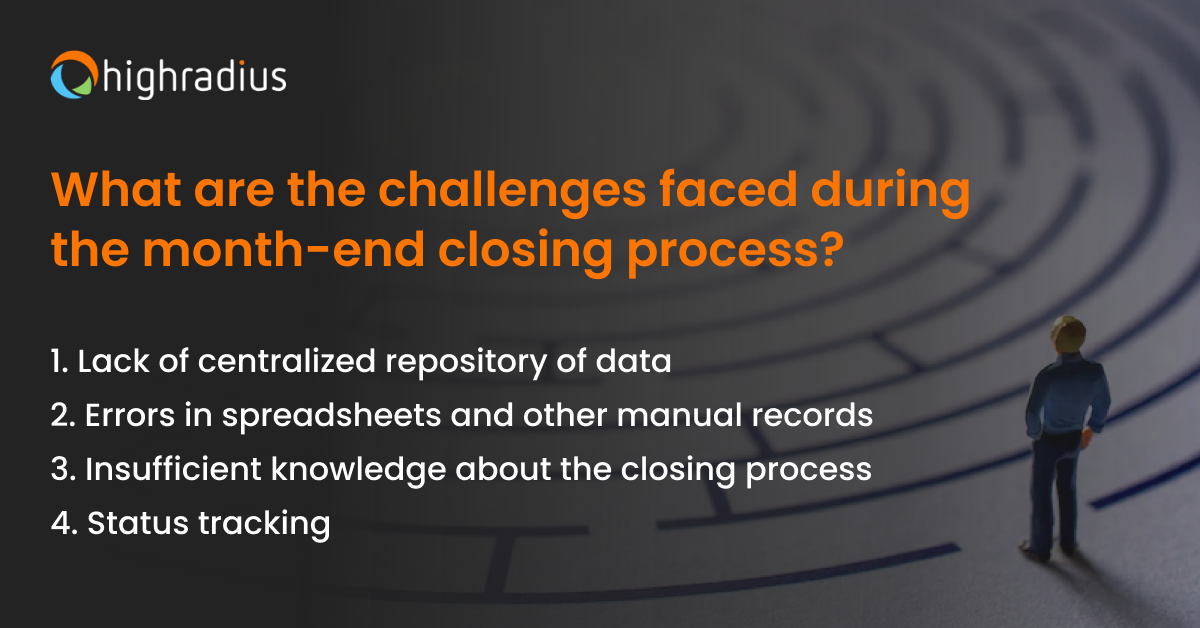 highradius

What are the challenges faced during the month-end closing process?

1. Lack of centralized repository of data
2. Errors in spreadsheets and other manual records
3. Insufficient knowledge about the closing process
4. Status tracking